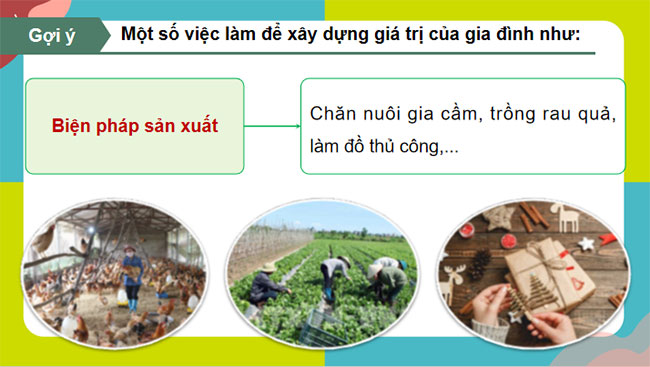 Gợi ý

Một số việc làm để xây dựng giá trị của gia đình như:

Biện pháp sản xuất

Chăn nuôi gia cầm, trồng rau quả, làm đồ thủ công,...